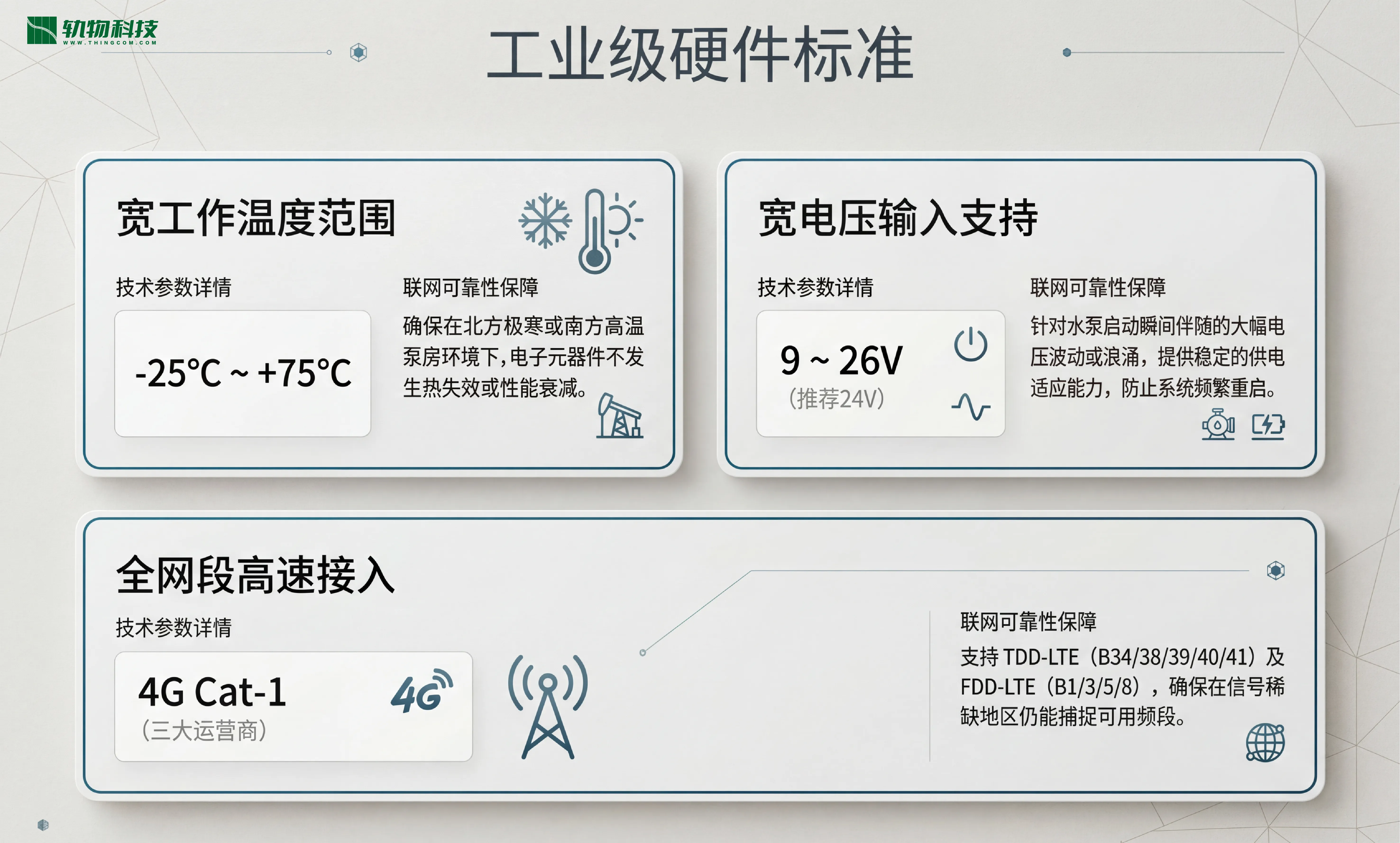 轨物科技
WWW.THINGCOM.COM

工业级硬件标准

宽工作温度范围

技术参数详情

-25℃ ~ +75℃

联网可靠性保障

确保在北方极寒或南方高温泵房环境下,电子元器件不发生热失效或性能衰减。

宽电压输入支持

技术参数详情

9 ~ 26V
(推荐24V)

联网可靠性保障

针对水泵启动瞬间伴随的大幅电压波动或浪涌，提供稳定的供电适应能力，防止系统频繁重启。

全网段高速接入

技术参数详情

4G Cat-1
(三大运营商)

4G

联网可靠性保障

支持 TDD-LTE（B34/38/39/40/41）及 FDD-LTE（B1/3/5/8），确保在信号稀缺地区仍能捕捉可用频段。